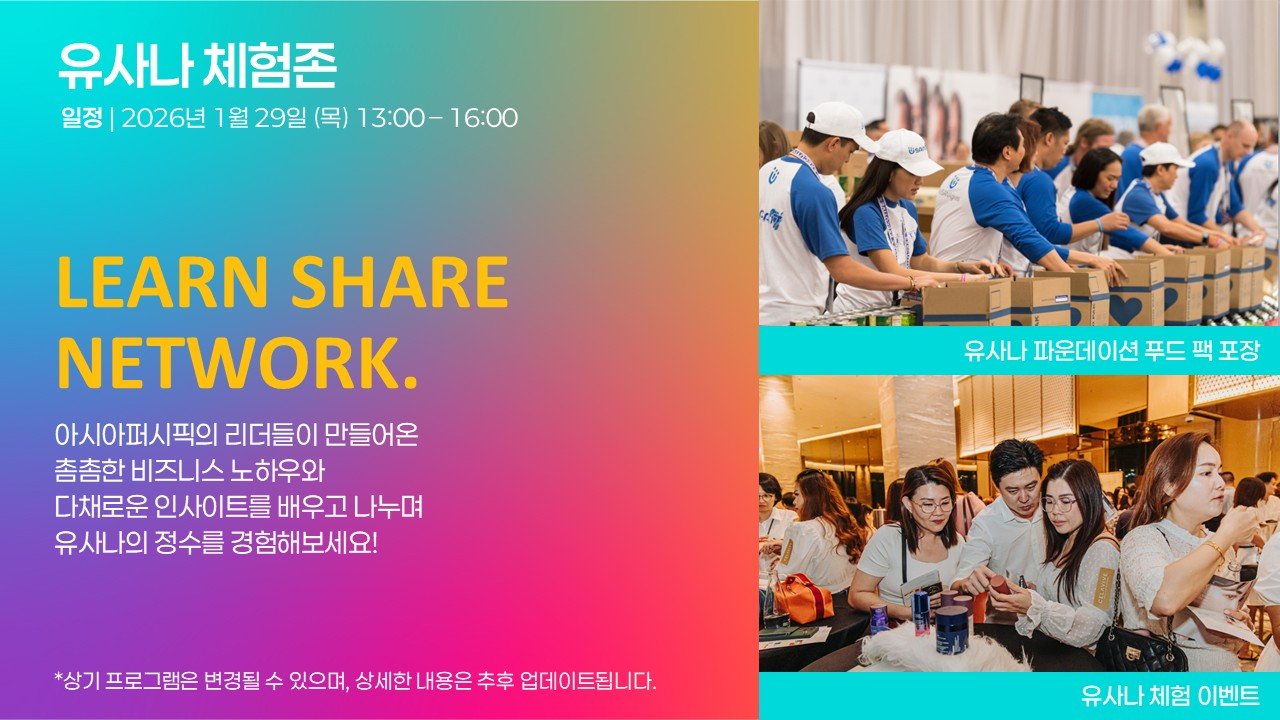 유사나 체험존

일정 | 2026년 1월 29일 (목) 13:00 – 16:00

LEARN SHARE NETWORK.

아시아퍼시픽의 리더들이 만들어온
촘촘한 비즈니스 노하우와
다채로운 인사이트를 배우고 나누며
유사나의 정수를 경험해보세요!

*상기 프로그램은 변경될 수 있으며, 상세한 내용은 추후 업데이트됩니다.

유사나 파운데이션 푸드 팩 포장

유사나 체험 이벤트